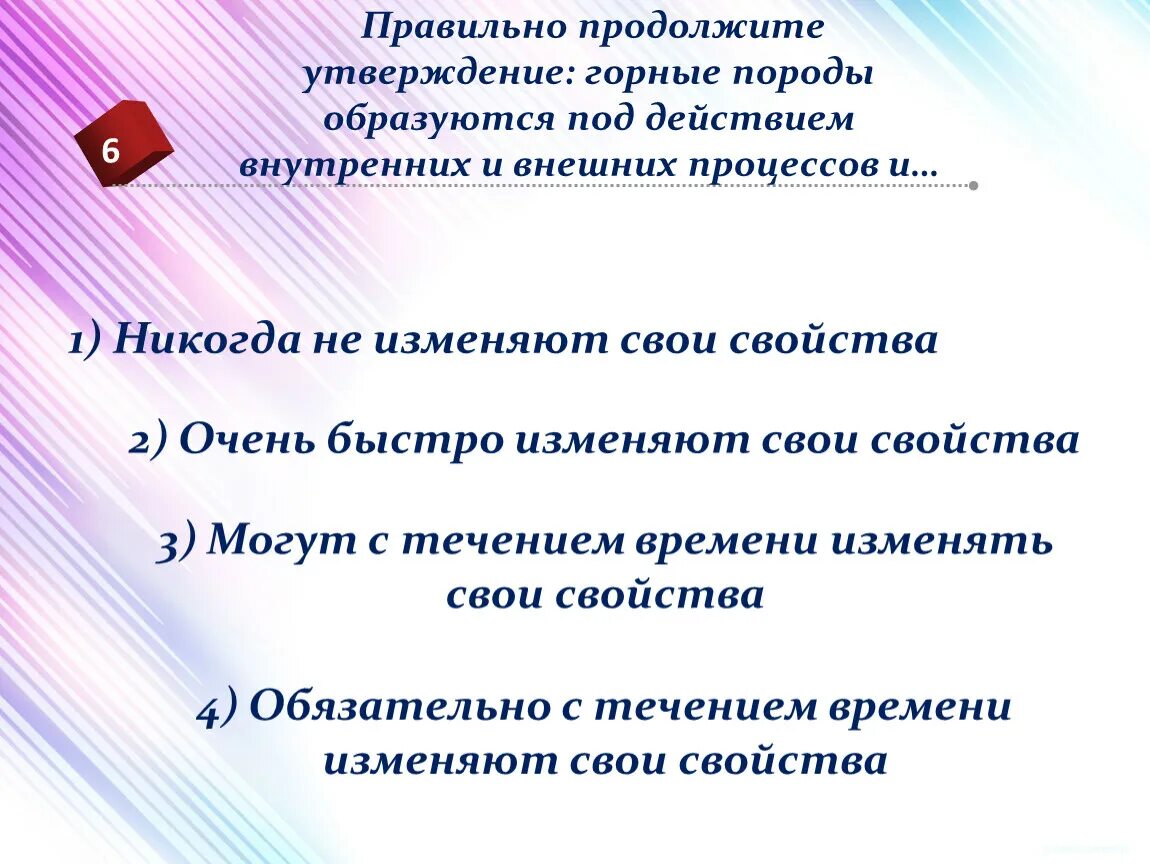 6

Правильно продолжите утверждение: горные породы образуются под действием внутренних и внешних процессов и…

1) Никогда не изменяют свои свойства

2) Очень быстро изменяют свои свойства

3) Могут с течением времени изменять свои свойства

4) Обязательно с течением времени изменяют свои свойства